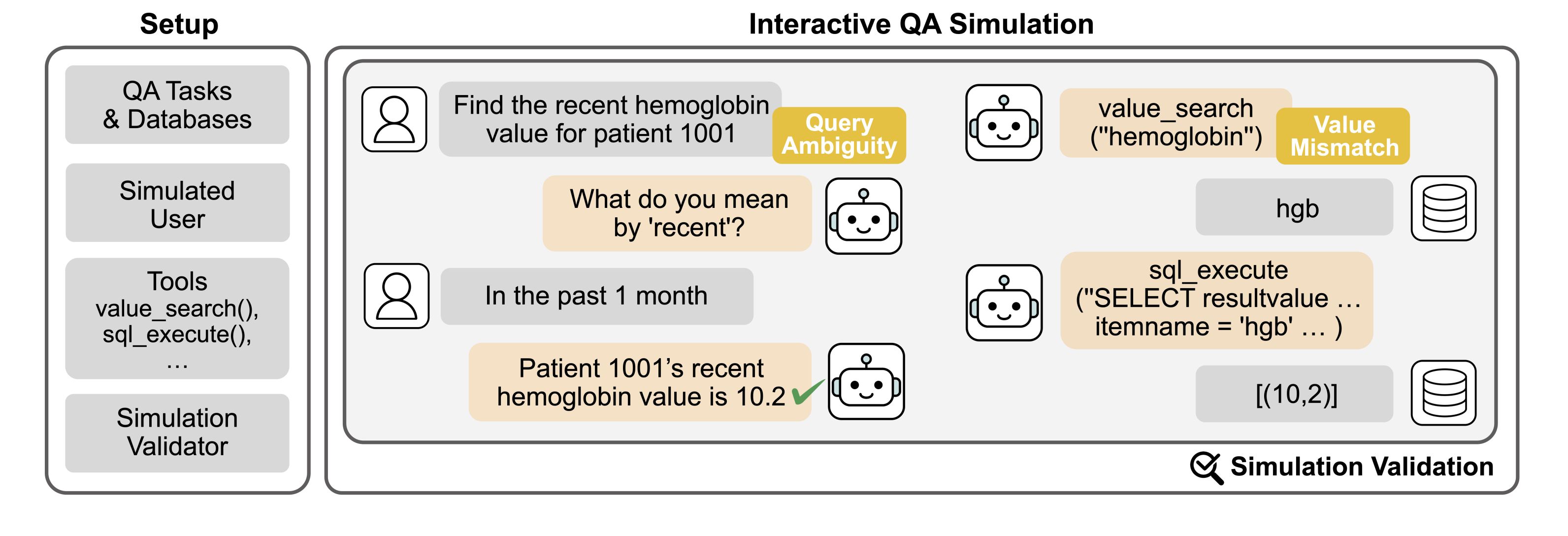 Setup

QA Tasks & Databases

Simulated User

Tools value_search(), sql_execute(), …

Simulation Validator

Interactive QA Simulation

Find the recent hemoglobin value for patient 1001

Query Ambiguity

What do you mean by 'recent'?

In the past 1 month

Patient 1001's recent hemoglobin value is 10.2

value_search ("hemoglobin")

Value Mismatch

hgb

sql_execute ("SELECT resultvalue … itemname = 'hgb' … )

[(10,2)]

Simulation Validation